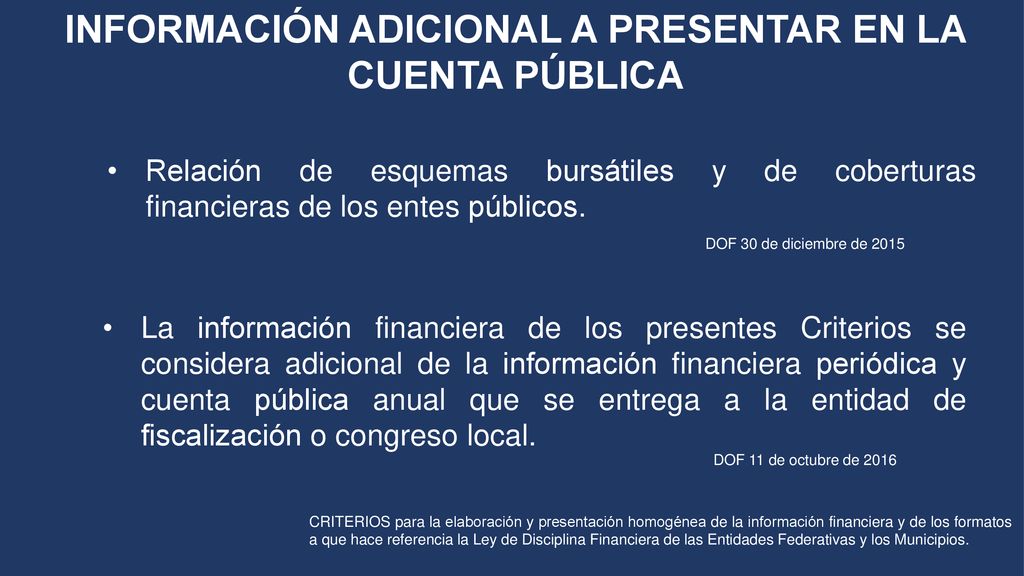 INFORMACIÓN ADICIONAL A PRESENTAR EN LA CUENTA PÚBLICA

• Relación de esquemas bursátiles y de coberturas financieras de los entes públicos.

DOF 30 de diciembre de 2015

• La información financiera de los presentes Criterios se considera adicional de la información financiera periódica y cuenta pública anual que se entrega a la entidad de fiscalización o congreso local.

DOF 11 de octubre de 2016

CRITERIOS para la elaboración y presentación homogénea de la información financiera y de los formatos a que hace referencia la Ley de Disciplina Financiera de las Entidades Federativas y los Municipios.